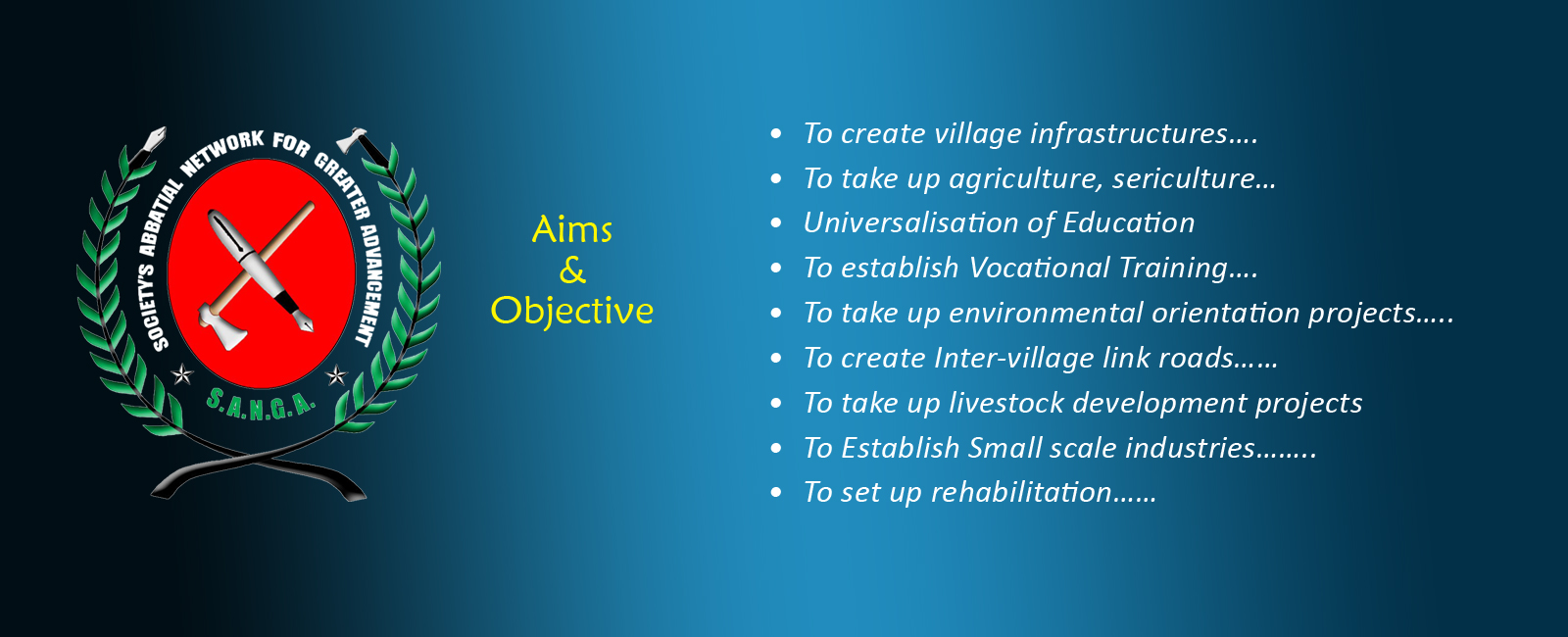 SOCIETY'S ABBATIAL NETWORK FOR GREATER ADVANCEMENT

S.A.N.G.A.

Aims
&
Objective

• To create village infrastructures….
• To take up agriculture, sericulture…
• Universalisation of Education
• To establish Vocational Training….
• To take up environmental orientation projects…..
• To create Inter-village link roads……
• To take up livestock development projects
• To Establish Small scale industries……..
• To set up rehabilitation……